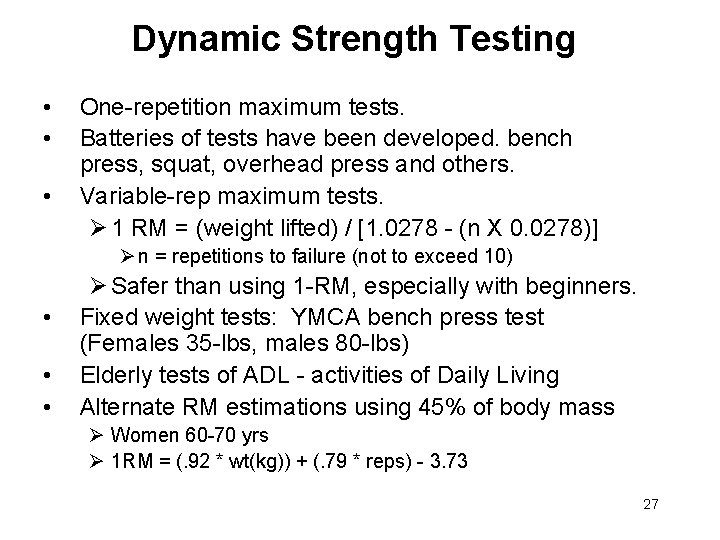 Dynamic Strength Testing

• One-repetition maximum tests.

• Batteries of tests have been developed. bench press, squat, overhead press and others.

• Variable-rep maximum tests.

➢ 1 RM = (weight lifted) / [1.0278 - (n X 0.0278)]

➢ n = repetitions to failure (not to exceed 10)

➢ Safer than using 1-RM, especially with beginners.

• Fixed weight tests: YMCA bench press test (Females 35-lbs, males 80-lbs)

• Elderly tests of ADL - activities of Daily Living

• Alternate RM estimations using 45% of body mass

➢ Women 60-70 yrs

➢ 1RM = (.92 * wt(kg)) + (.79 * reps) - 3.73

27